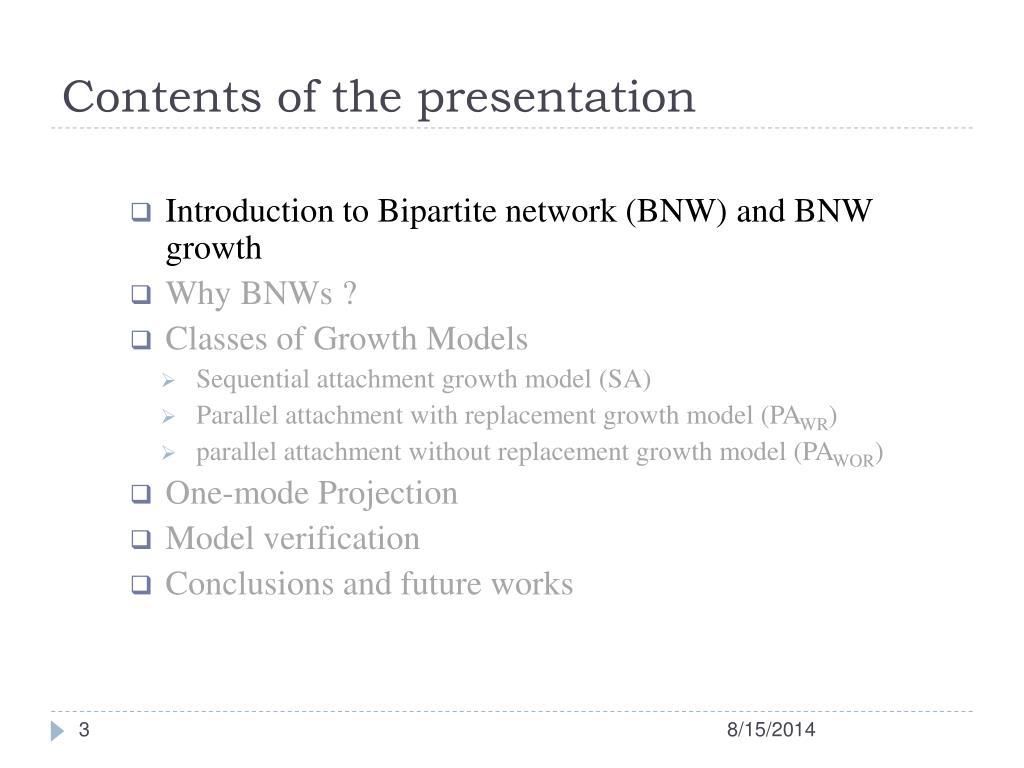 Contents of the presentation

Introduction to Bipartite network (BNW) and BNW growth

Why BNWs ?

Classes of Growth Models

Sequential attachment growth model (SA)

Parallel attachment with replacement growth model ($PA_{WR}$)

parallel attachment without replacement growth model ($PA_{WOR}$)

One-mode Projection

Model verification

Conclusions and future works

3

8/15/2014